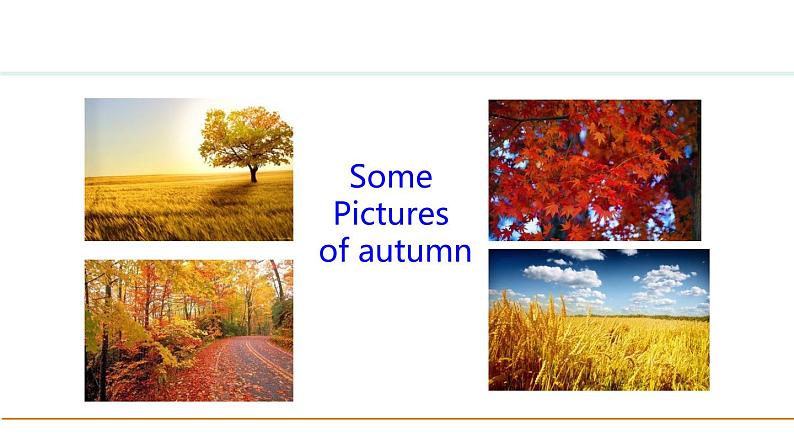 Some Pictures of autumn